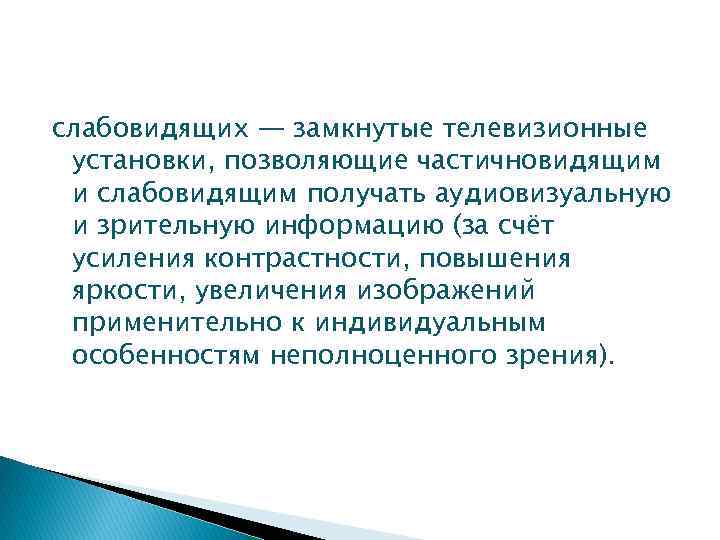 слабовидящих — замкнутые телевизионные установки, позволяющие частичновидящим и слабовидящим получать аудиовизуальную и зрительную информацию (за счёт усиления контрастности, повышения яркости, увеличения изображений применительно к индивидуальным особенностям неполноценного зрения).